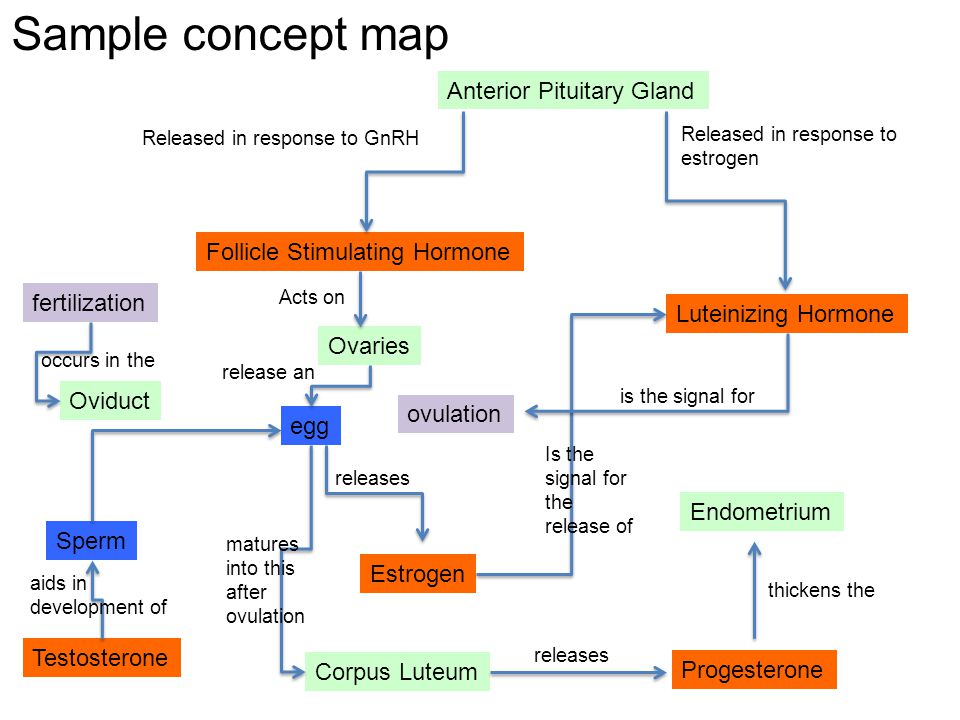 Sample concept map

Anterior Pituitary Gland

Released in response to GnRH

Released in response to estrogen

Follicle Stimulating Hormone

Acts on

Ovaries

release an

egg

fertilization

occurs in the

Oviduct

Luteinizing Hormone

is the signal for

ovulation

Is the signal for the release of

releases

Estrogen

Sperm

aids in development of

Testosterone

matures into this after ovulation

Corpus Luteum

releases

Progesterone

thickens the

Endometrium